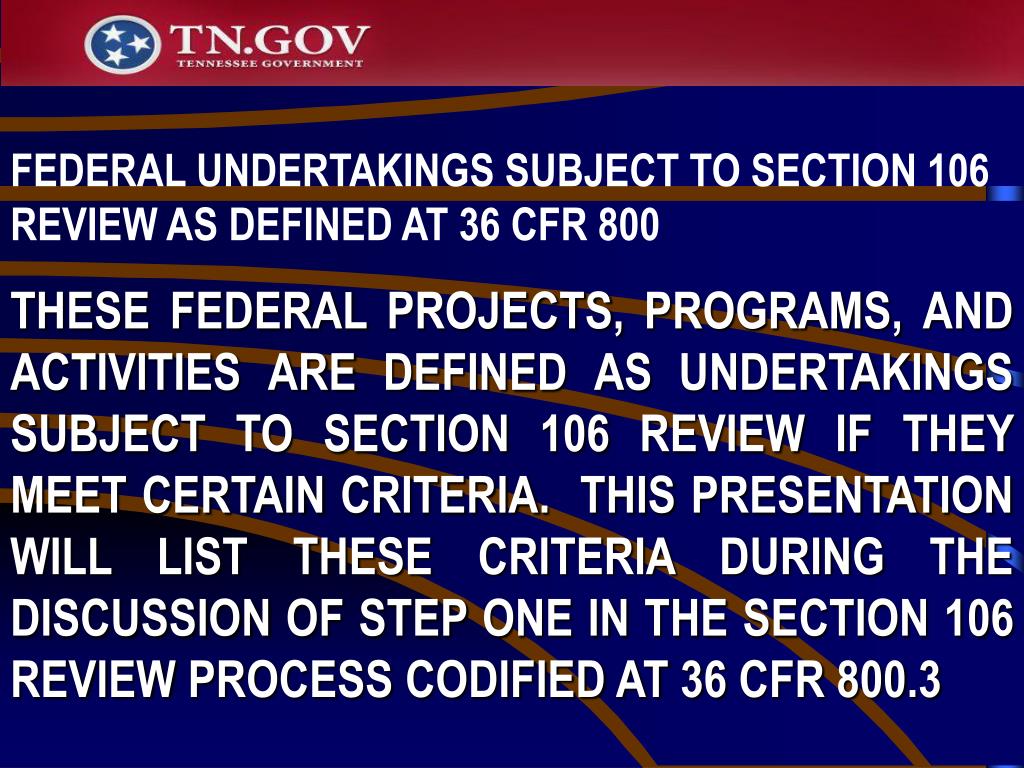 TN.GOV
TENNESSEE GOVERNMENT

FEDERAL UNDERTAKINGS SUBJECT TO SECTION 106 REVIEW AS DEFINED AT 36 CFR 800

THESE FEDERAL PROJECTS, PROGRAMS, AND ACTIVITIES ARE DEFINED AS UNDERTAKINGS SUBJECT TO SECTION 106 REVIEW IF THEY MEET CERTAIN CRITERIA. THIS PRESENTATION WILL LIST THESE CRITERIA DURING THE DISCUSSION OF STEP ONE IN THE SECTION 106 REVIEW PROCESS CODIFIED AT 36 CFR 800.3